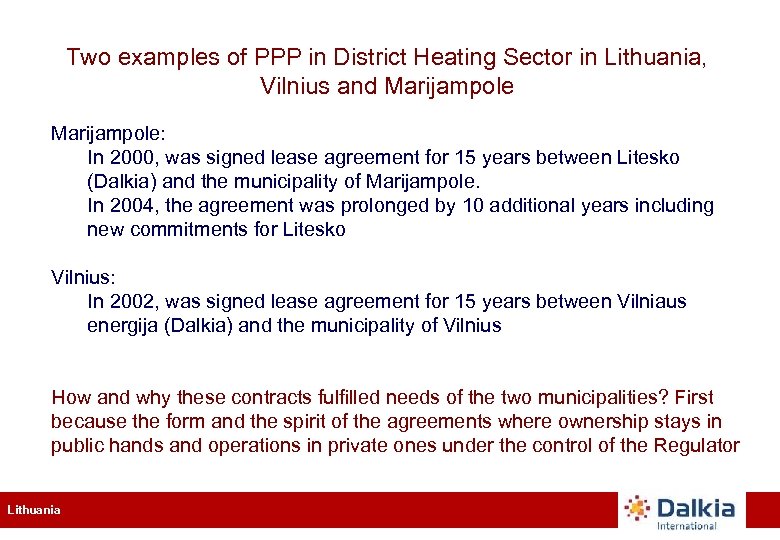 Two examples of PPP in District Heating Sector in Lithuania, Vilnius and Marijampole

Marijampole:
In 2000, was signed lease agreement for 15 years between Litesko (Dalkia) and the municipality of Marijampole.
In 2004, the agreement was prolonged by 10 additional years including new commitments for Litesko

Vilnius:
In 2002, was signed lease agreement for 15 years between Vilniaus energija (Dalkia) and the municipality of Vilnius

How and why these contracts fulfilled needs of the two municipalities? First because the form and the spirit of the agreements where ownership stays in public hands and operations in private ones under the control of the Regulator

Lithuania

Dalkia
International